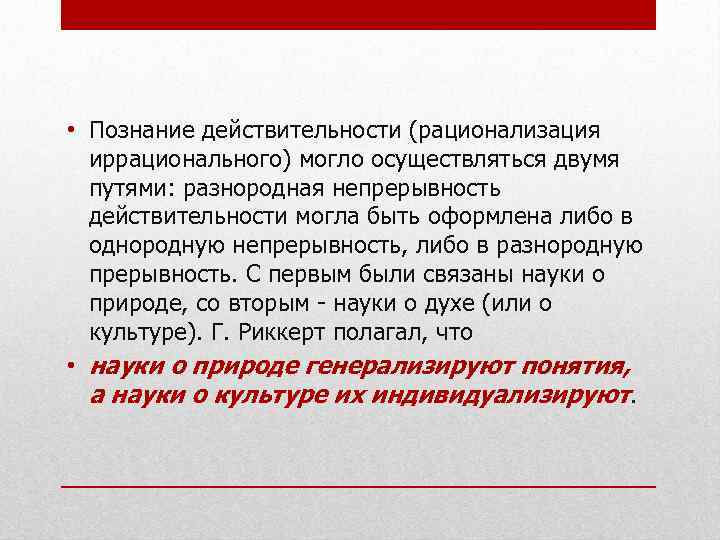 • Познание действительности (рационализация иррационального) могло осуществляться двумя путями: разнородная непрерывность действительности могла быть оформлена либо в однородную непрерывность, либо в разнородную прерывность. С первым были связаны науки о природе, со вторым - науки о духе (или о культуре). Г. Риккерт полагал, что

• науки о природе генерализируют понятия, а науки о культуре их индивидуализируют.